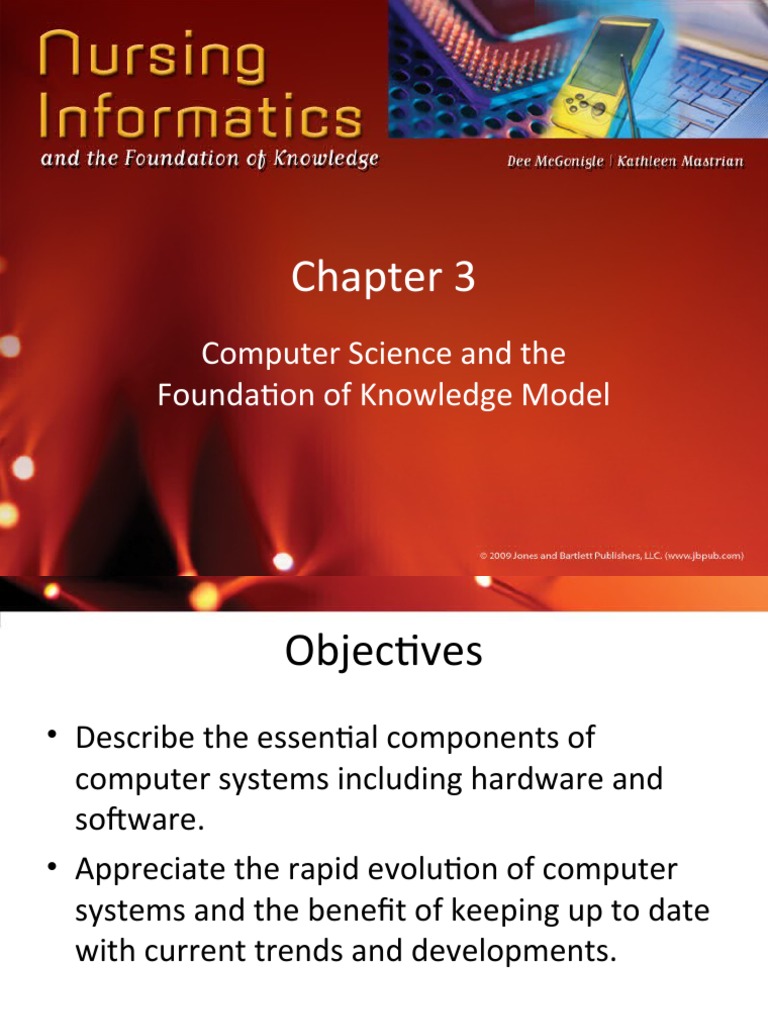 Nursing Informatics
and the Foundation of Knowledge

Dee McGonigle | Kathleen Mastrian

Chapter 3

Computer Science and the Foundation of Knowledge Model

© 2009 Jones and Bartlett Publishers, LLC. (www.jbpub.com)

Objectives

• Describe the essential components of computer systems including hardware and software.
• Appreciate the rapid evolution of computer systems and the benefit of keeping up to date with current trends and developments.